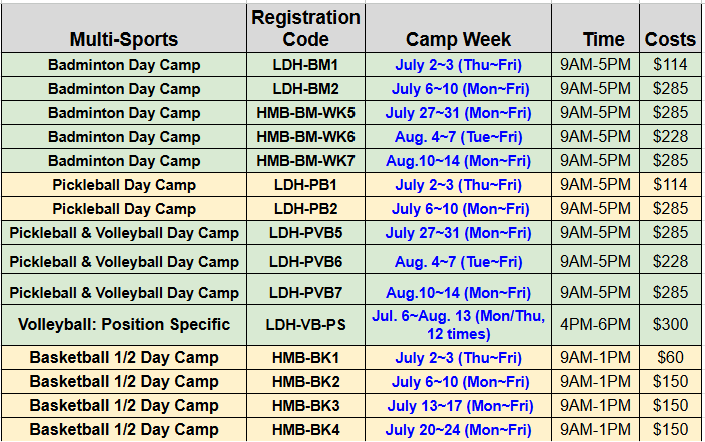 | Multi-Sports | Registration Code | Camp Week | Time | Costs |
|---|---|---|---|---|
| Badminton Day Camp | LDH-BM1 | July 2~3 (Thu~Fri) | 9AM-5PM | $114 |
| Badminton Day Camp | LDH-BM2 | July 6~10 (Mon~Fri) | 9AM-5PM | $285 |
| Badminton Day Camp | HMB-BM-WK5 | July 27~31 (Mon~Fri) | 9AM-5PM | $285 |
| Badminton Day Camp | HMB-BM-WK6 | Aug. 4~7 (Tue~Fri) | 9AM-5PM | $228 |
| Badminton Day Camp | HMB-BM-WK7 | Aug.10~14 (Mon~Fri) | 9AM-5PM | $285 |
| Pickleball Day Camp | LDH-PB1 | July 2~3 (Thu~Fri) | 9AM-5PM | $114 |
| Pickleball Day Camp | LDH-PB2 | July 6~10 (Mon~Fri) | 9AM-5PM | $285 |
| Pickleball & Volleyball Day Camp | LDH-PVB5 | July 27~31 (Mon~Fri) | 9AM-5PM | $285 |
| Pickleball & Volleyball Day Camp | LDH-PVB6 | Aug. 4~7 (Tue~Fri) | 9AM-5PM | $228 |
| Pickleball & Volleyball Day Camp | LDH-PVB7 | Aug.10~14 (Mon~Fri) | 9AM-5PM | $285 |
| Volleyball: Position Specific | LDH-VB-PS | Jul. 6~Aug. 13 (Mon/Thu, 12 times) | 4PM-6PM | $300 |
| Basketball 1/2 Day Camp | HMB-BK1 | July 2~3 (Thu~Fri) | 9AM-1PM | $60 |
| Basketball 1/2 Day Camp | HMB-BK2 | July 6~10 (Mon~Fri) | 9AM-1PM | $150 |
| Basketball 1/2 Day Camp | HMB-BK3 | July 13~17 (Mon~Fri) | 9AM-1PM | $150 |
| Basketball 1/2 Day Camp | HMB-BK4 | July 20~24 (Mon~Fri) | 9AM-1PM | $150 |